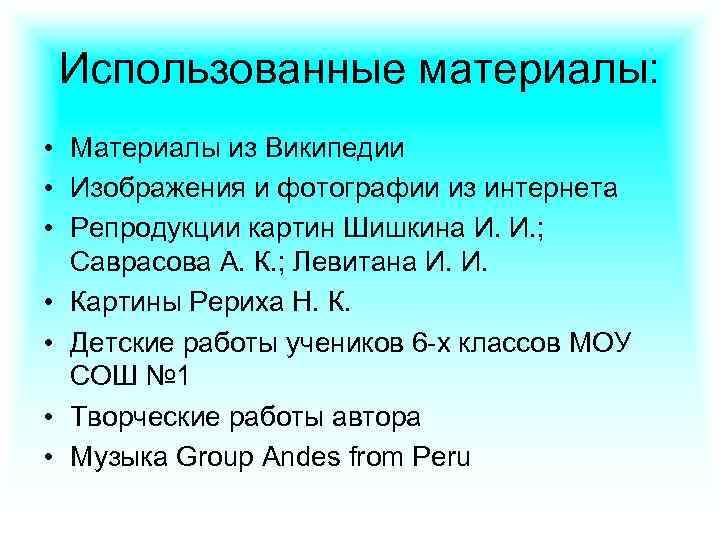 Использованные материалы:

• Материалы из Википедии
• Изображения и фотографии из интернета
• Репродукции картин Шишкина И. И.; Саврасова А. К.; Левитана И. И.
• Картины Рериха Н. К.
• Детские работы учеников 6-х классов МОУ СОШ №1
• Творческие работы автора
• Музыка Group Andes from Peru